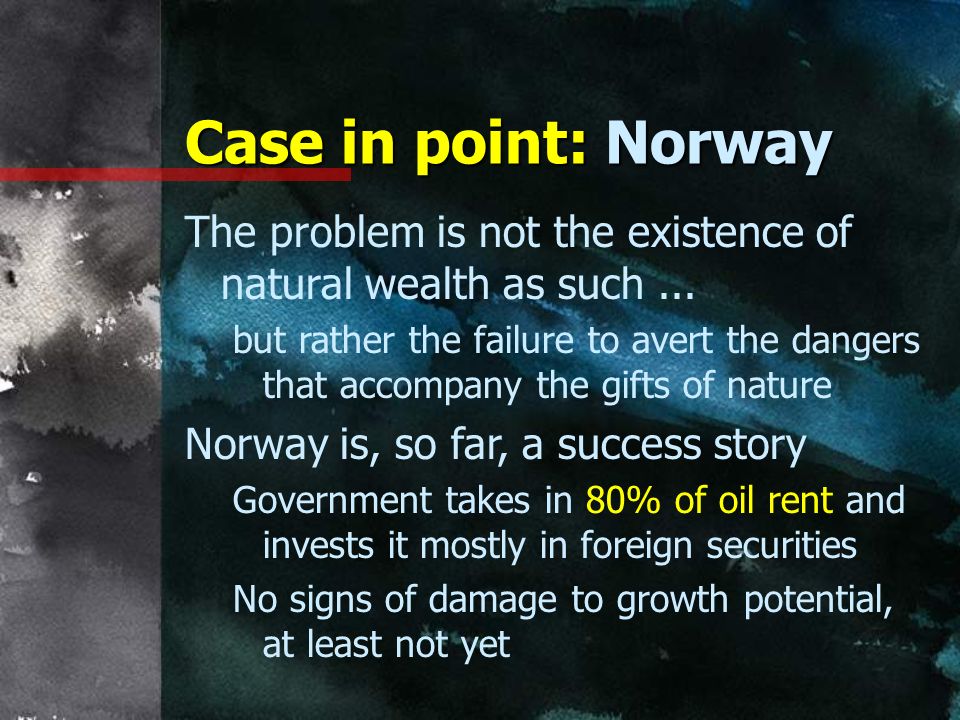 Case in point: Norway

The problem is not the existence of natural wealth as such ...

but rather the failure to avert the dangers that accompany the gifts of nature

Norway is, so far, a success story

Government takes in 80% of oil rent and invests it mostly in foreign securities

No signs of damage to growth potential, at least not yet